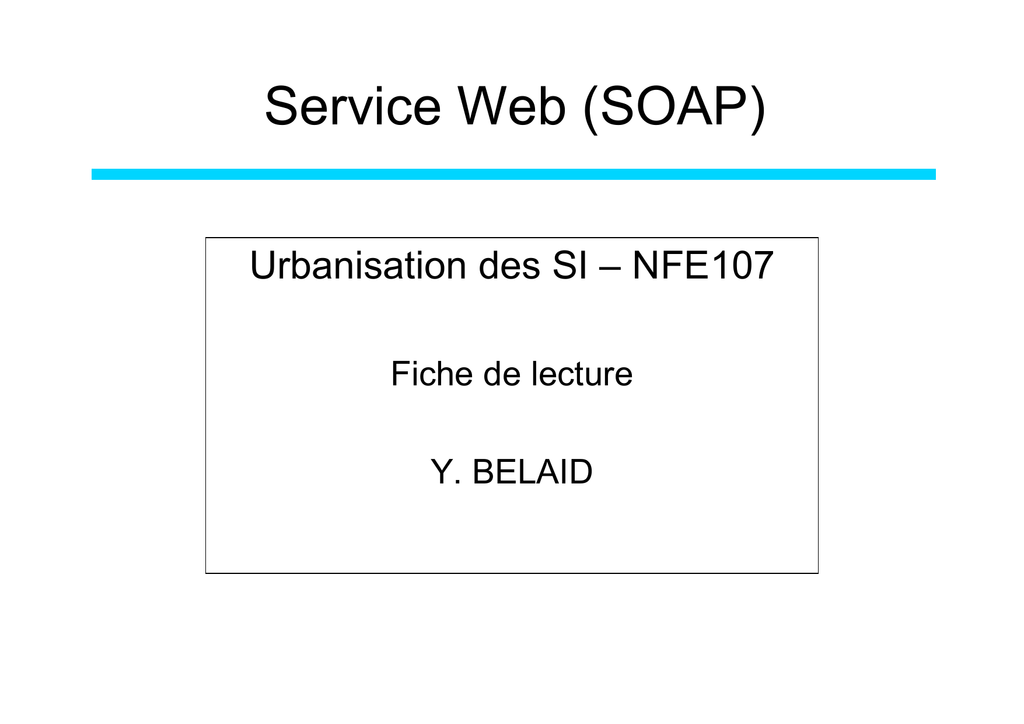 Service Web (SOAP)

Urbanisation des SI – NFE107

Fiche de lecture

Y. BELAID